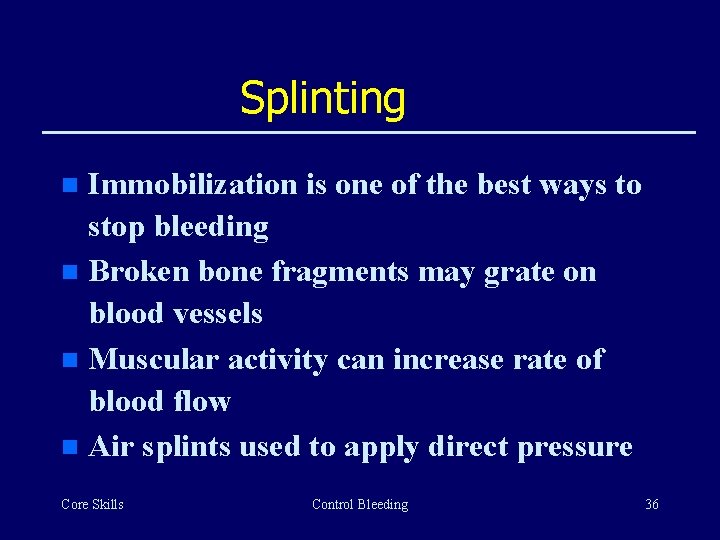 Splinting

- Immobilization is one of the best ways to stop bleeding
- Broken bone fragments may grate on blood vessels
- Muscular activity can increase rate of blood flow
- Air splints used to apply direct pressure

Core Skills

Control Bleeding

36